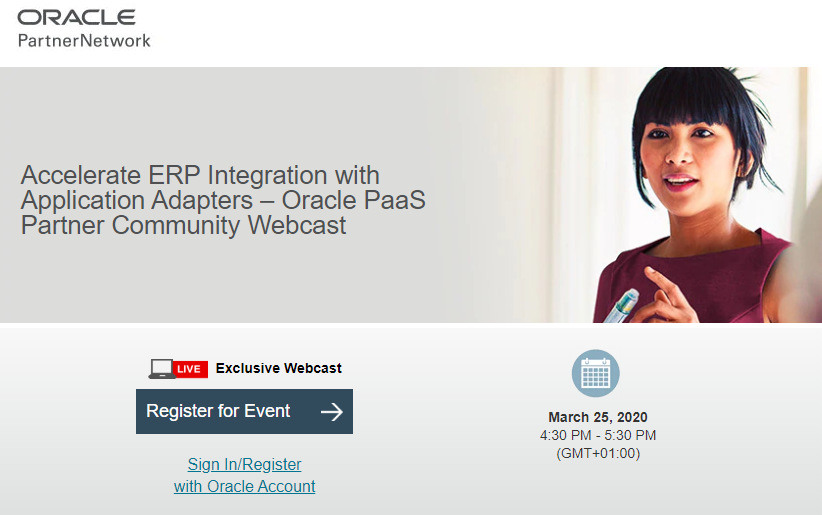 ORACLE
PartnerNetwork

Accelerate ERP Integration with Application Adapters – Oracle PaaS Partner Community Webcast

LIVE Exclusive Webcast

Register for Event

Sign In/Register
with Oracle Account

March 25, 2020
4:30 PM - 5:30 PM
(GMT+01:00)